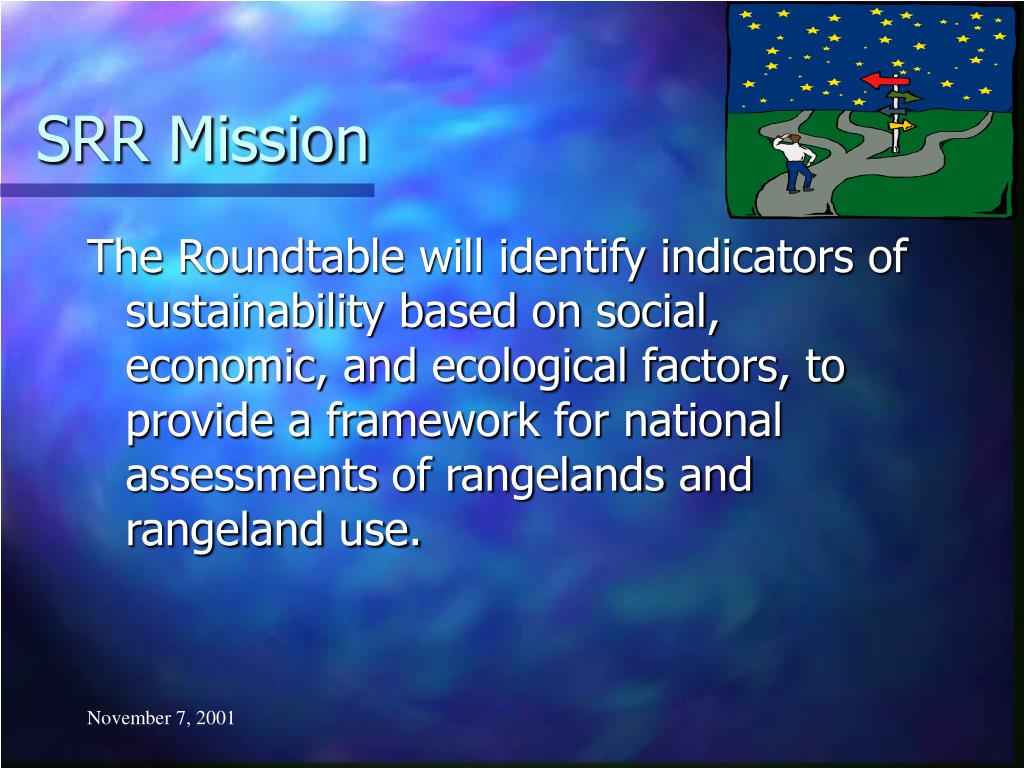 SRR Mission

The Roundtable will identify indicators of sustainability based on social, economic, and ecological factors, to provide a framework for national assessments of rangelands and rangeland use.

November 7, 2001